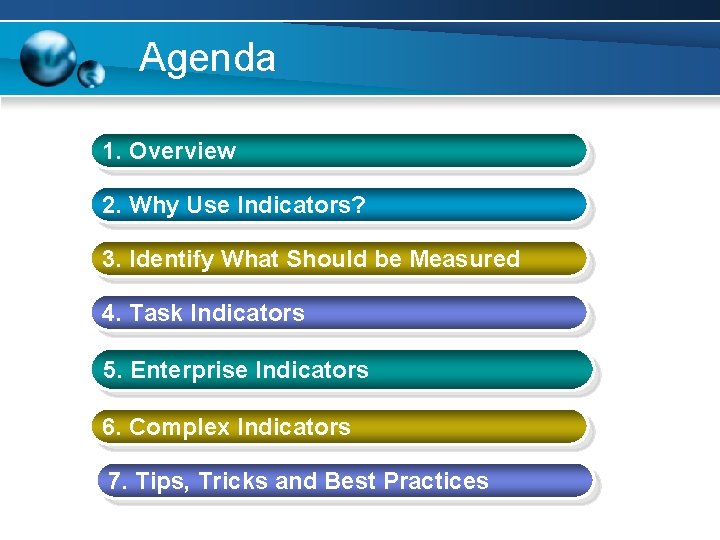 Agenda

1. Overview

2. Why Use Indicators?

3. Identify What Should be Measured

4. Task Indicators

5. Enterprise Indicators

6. Complex Indicators

7. Tips, Tricks and Best Practices